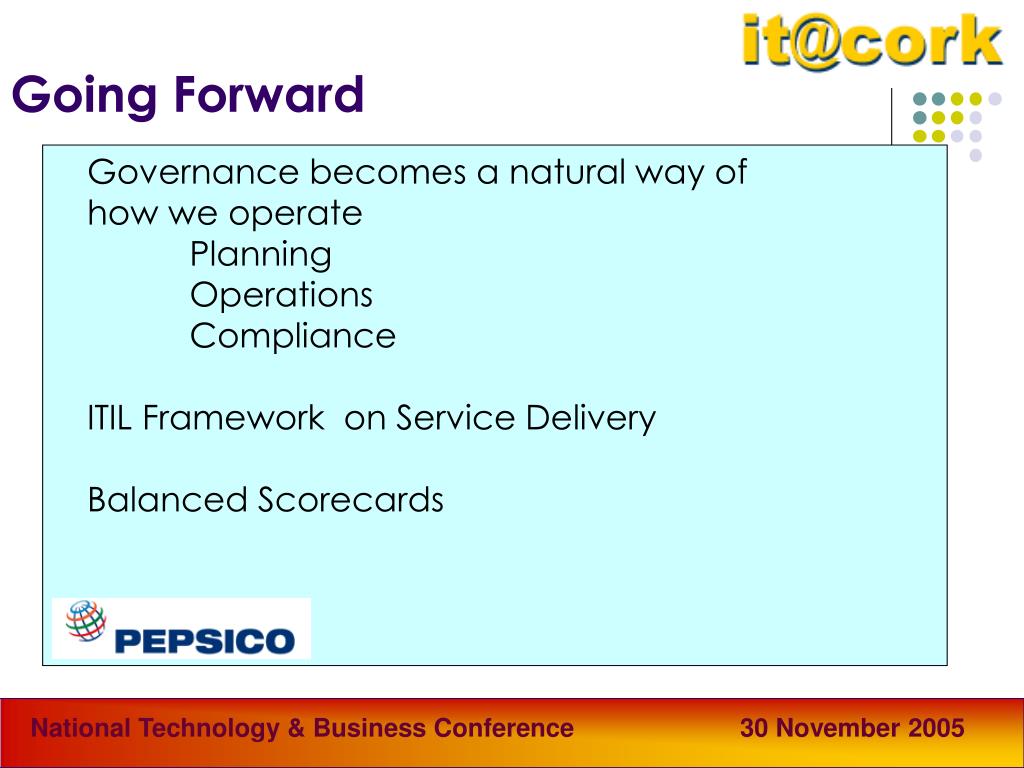 it@cork

Going Forward

Governance becomes a natural way of how we operate
Planning
Operations
Compliance

ITIL Framework on Service Delivery

Balanced Scorecards

PEPSICO

National Technology & Business Conference 30 November 2005